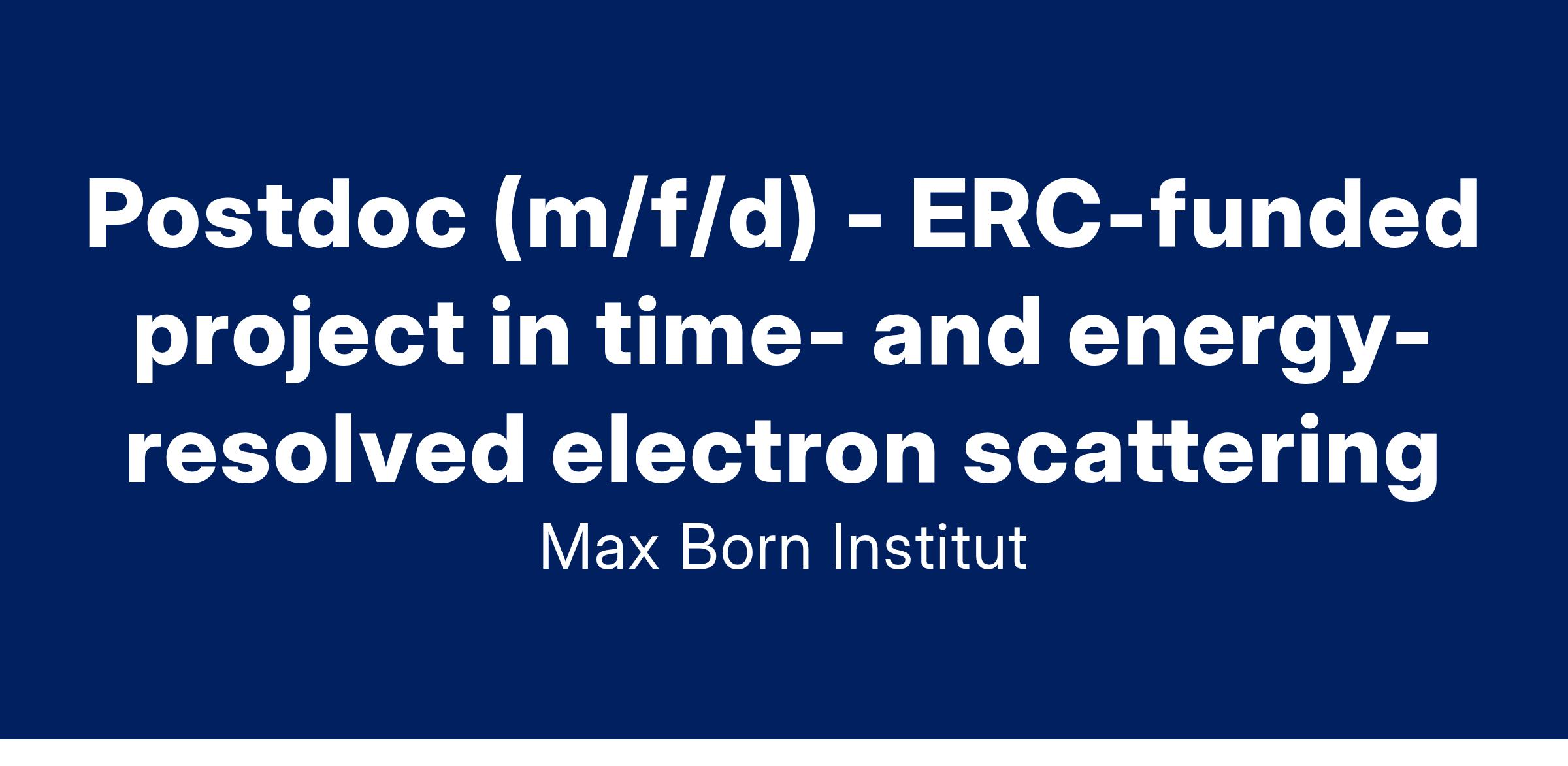 Postdoc (m/f/d) - ERC-funded project in time- and energy-resolved electron scattering

Max Born Institut